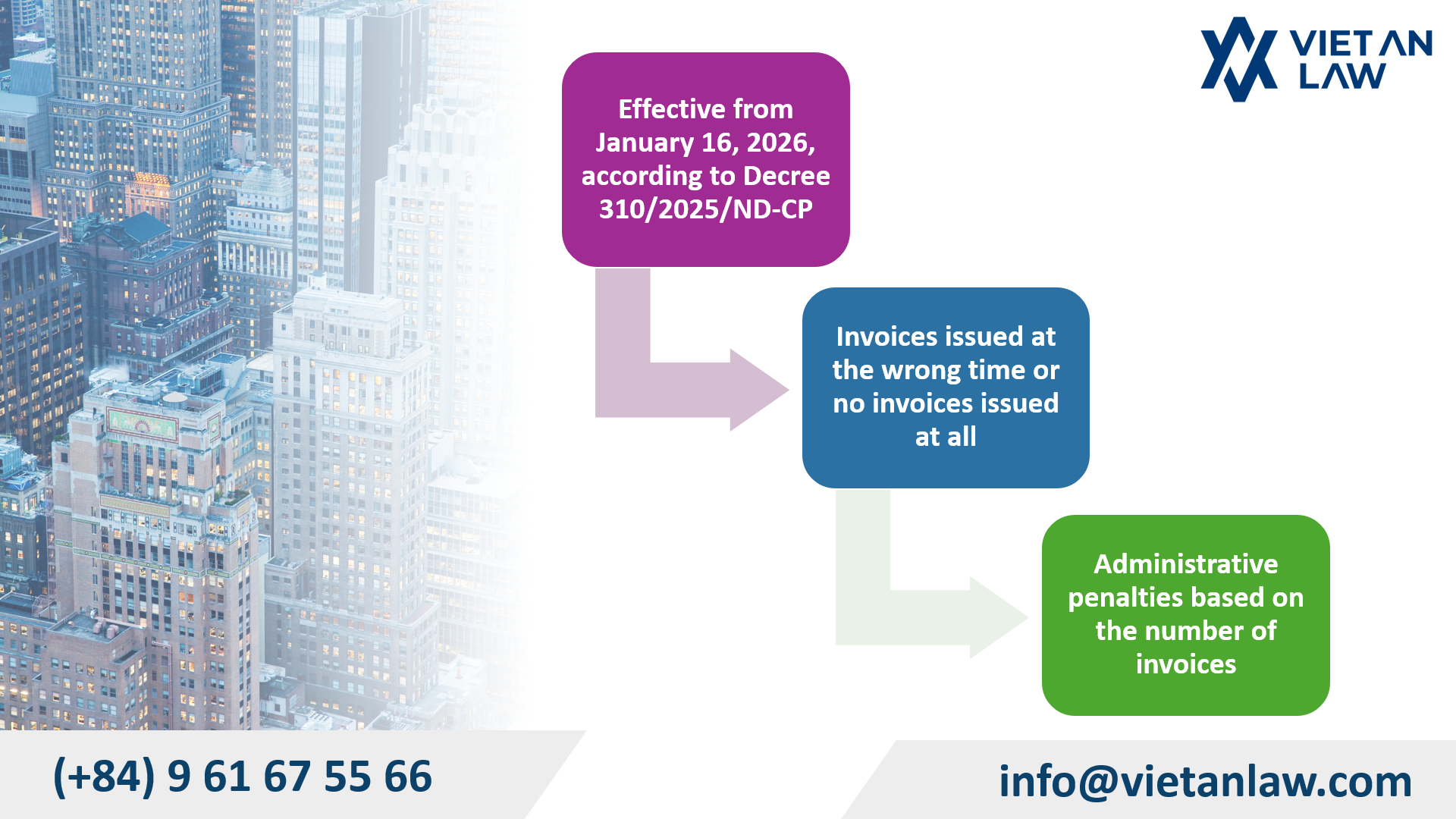 VIET AN LAW

Effective from January 16, 2026, according to Decree 310/2025/ND-CP

Invoices issued at the wrong time or no invoices issued at all

Administrative penalties based on the number of invoices

(+84) 9 61 67 55 66

info@vietanlaw.com